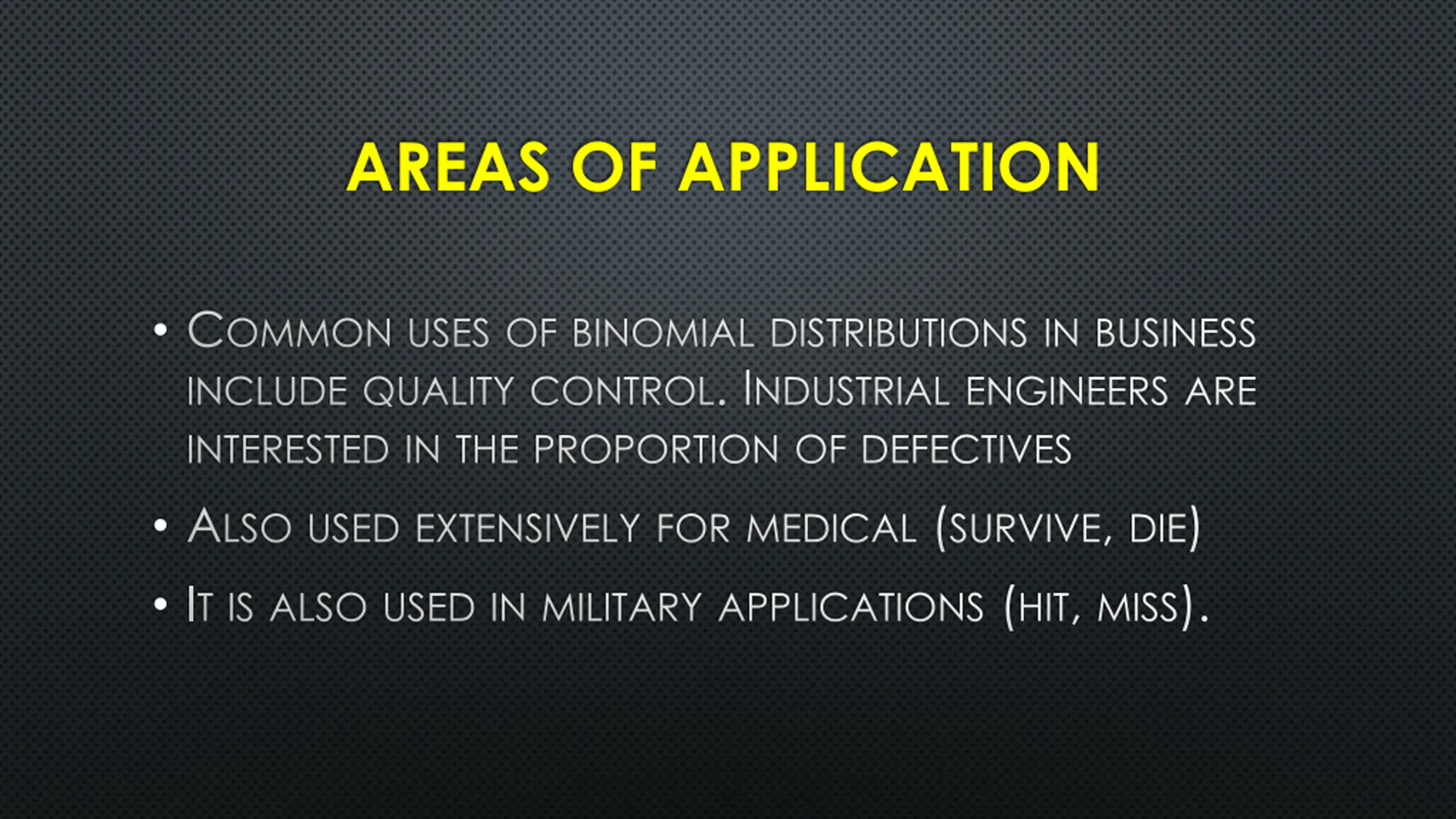 AREAS OF APPLICATION

• Common uses of binomial distributions in business include quality control. Industrial engineers are interested in the proportion of defectives

• Also used extensively for medical (survive, die)

• It is also used in military applications (hit, miss).